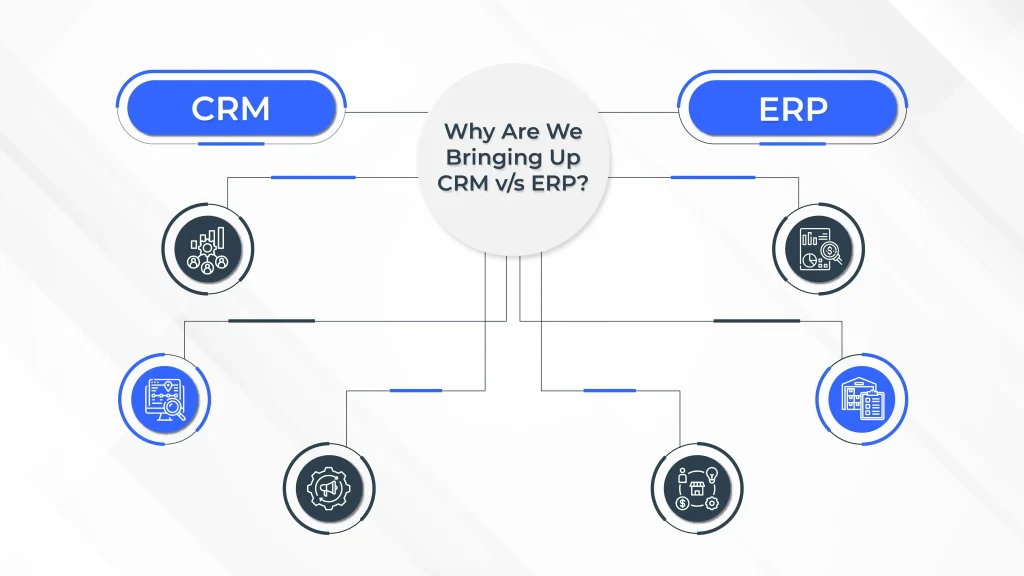 CRM

Why Are We Bringing Up CRM v/s ERP?

ERP